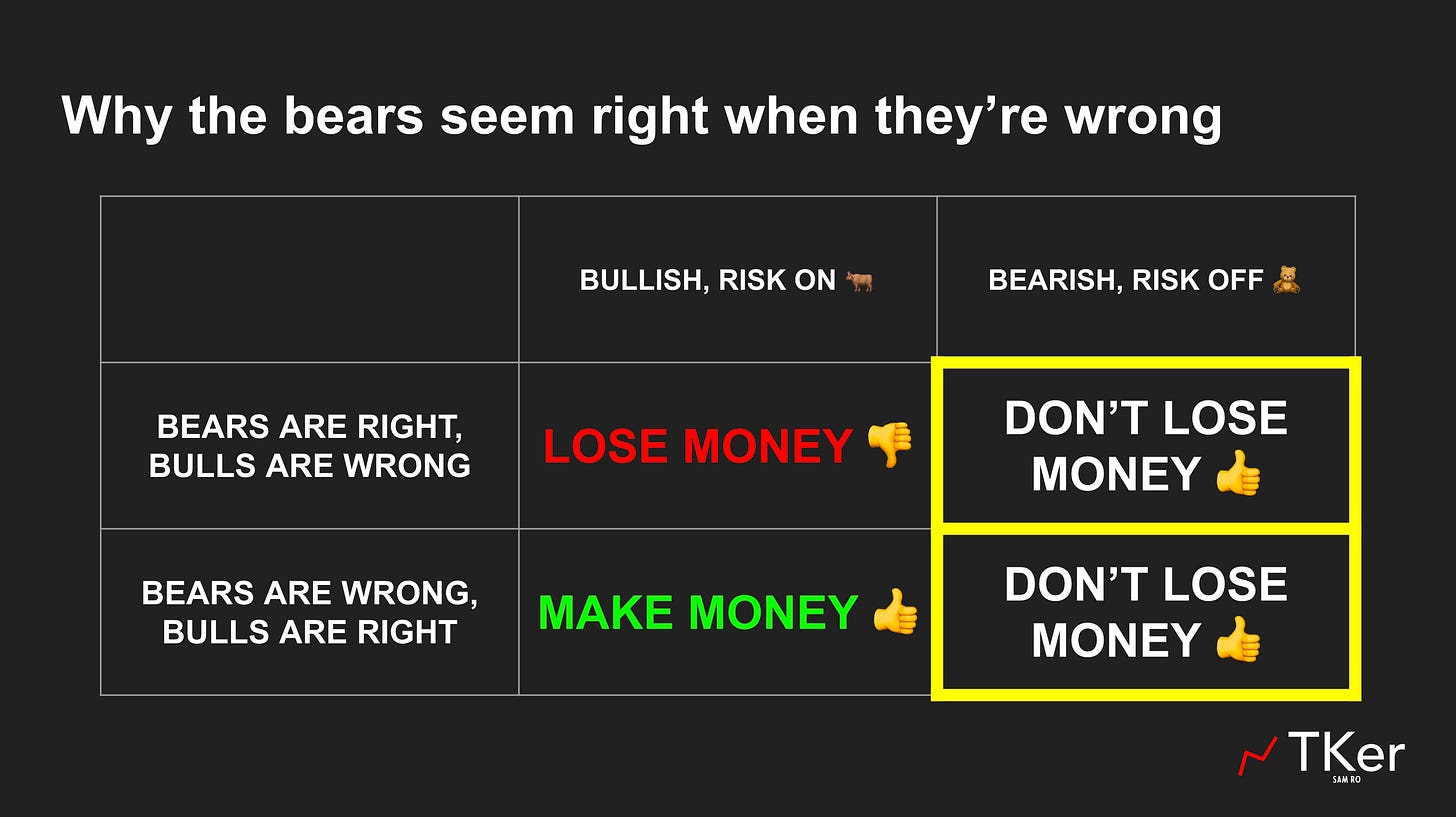 Why the bears seem right when they're wrong

| | BULLISH, RISK ON 🐂 | BEARISH, RISK OFF 🧸 |
|---|---|---|
| BEARS ARE RIGHT, BULLS ARE WRONG | LOSE MONEY 👎 | DON'T LOSE MONEY 👍 |
| BEARS ARE WRONG, BULLS ARE RIGHT | MAKE MONEY 👍 | DON'T LOSE MONEY 👍 |

TKer
SAM RO